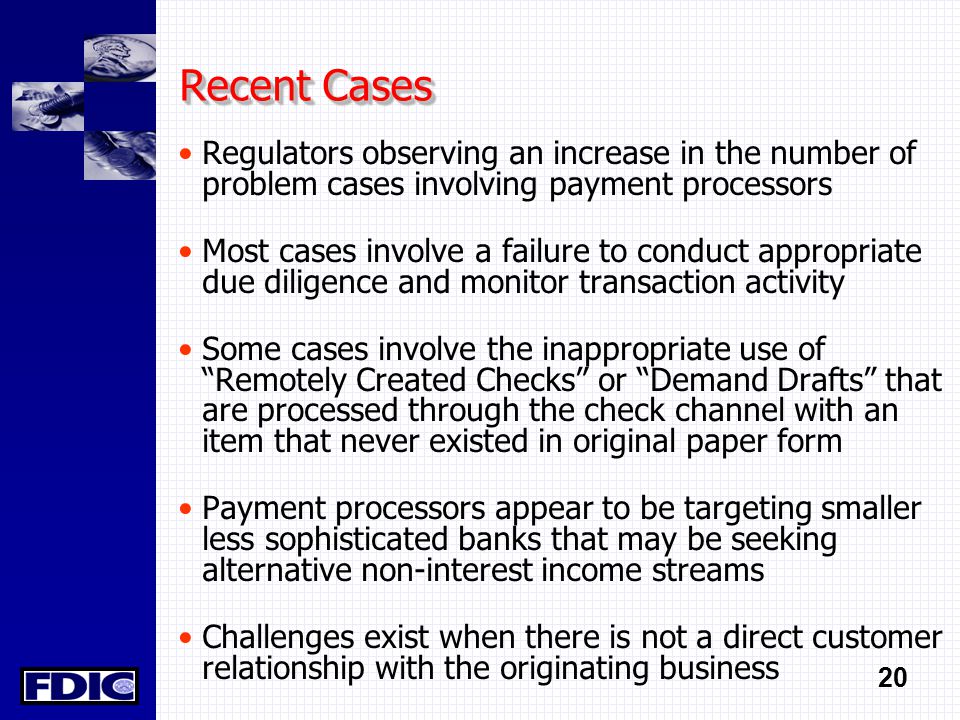 Recent Cases

• Regulators observing an increase in the number of problem cases involving payment processors

• Most cases involve a failure to conduct appropriate due diligence and monitor transaction activity

• Some cases involve the inappropriate use of “Remotely Created Checks” or “Demand Drafts” that are processed through the check channel with an item that never existed in original paper form

• Payment processors appear to be targeting smaller less sophisticated banks that may be seeking alternative non-interest income streams

• Challenges exist when there is not a direct customer relationship with the originating business

FDIC

20